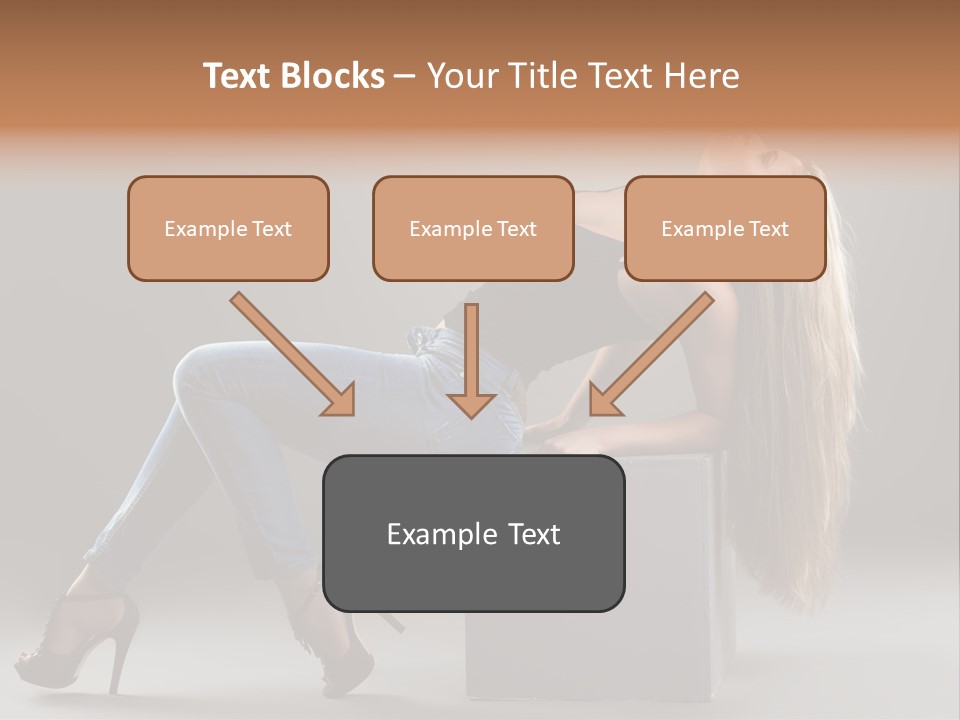 Text Blocks – Your Title Text Here

Example Text

Example Text

Example Text

Example Text